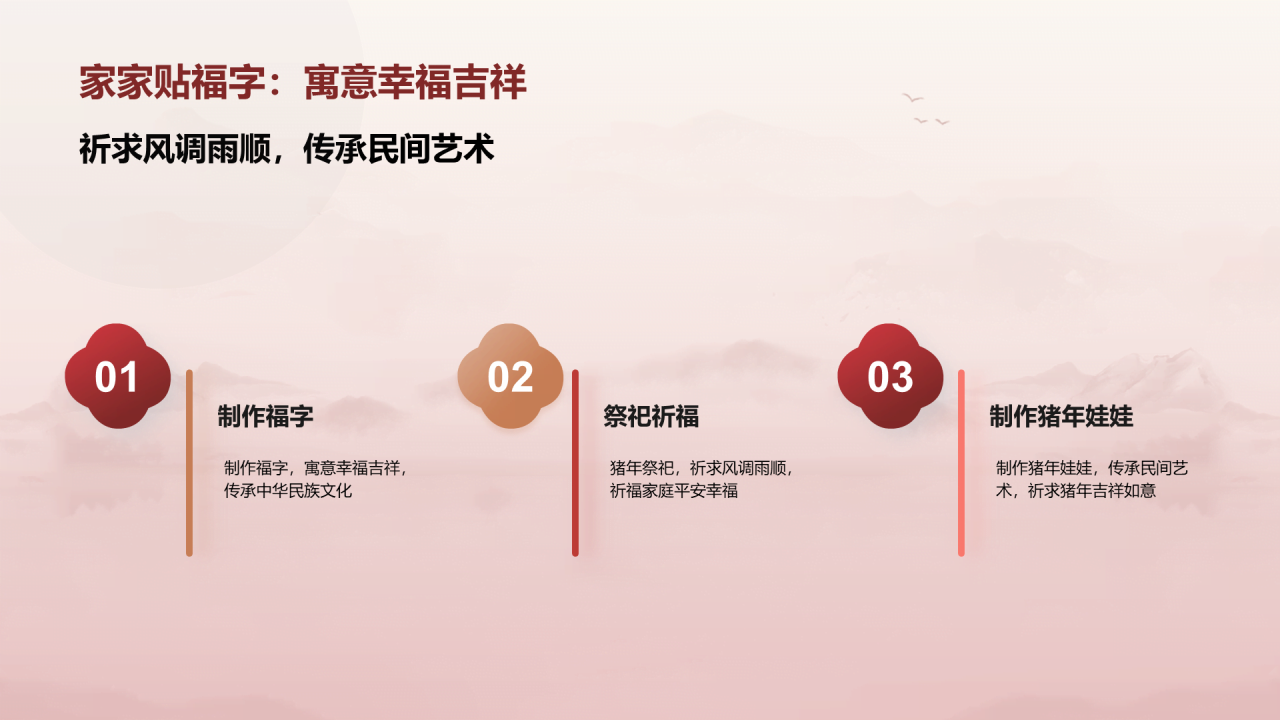 家家贴福字：寓意幸福吉祥

祈求风调雨顺，传承民间艺术

01

制作福字

制作福字，寓意幸福吉祥，传承中华民族文化

02

祭祀祈福

猪年祭祀，祈求风调雨顺，祈福家庭平安幸福

03

制作猪年娃娃

制作猪年娃娃，传承民间艺术，祈求猪年吉祥如意